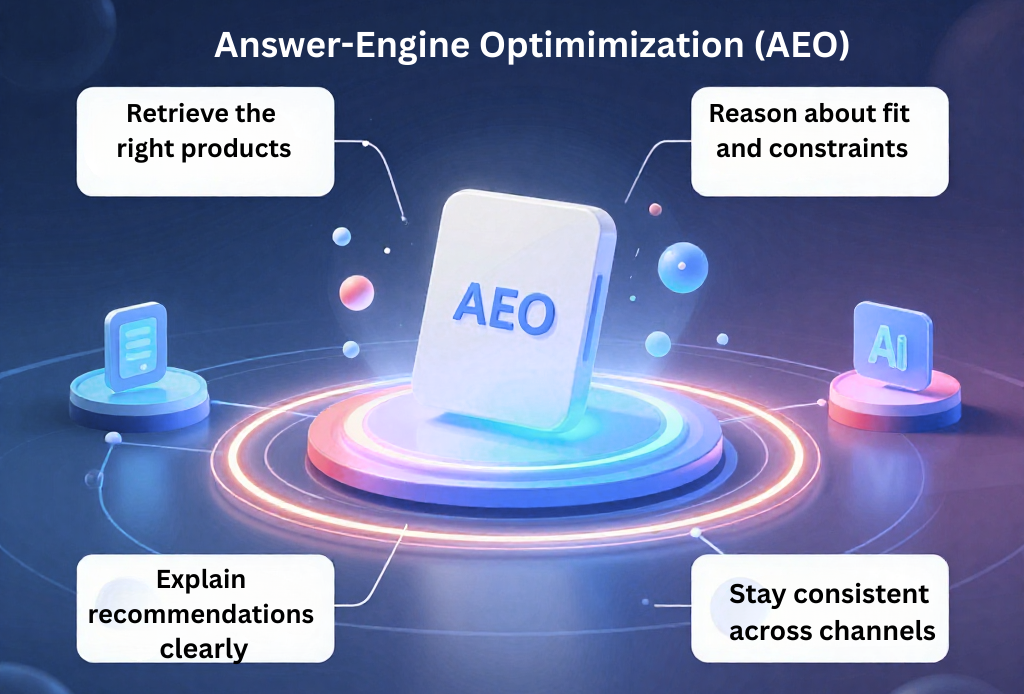 Answer-Engine Optimimization (AEO)

Retrieve the right products

Reason about fit and constraints

AEO

AI

Explain recommendations clearly

Stay consistent across channels